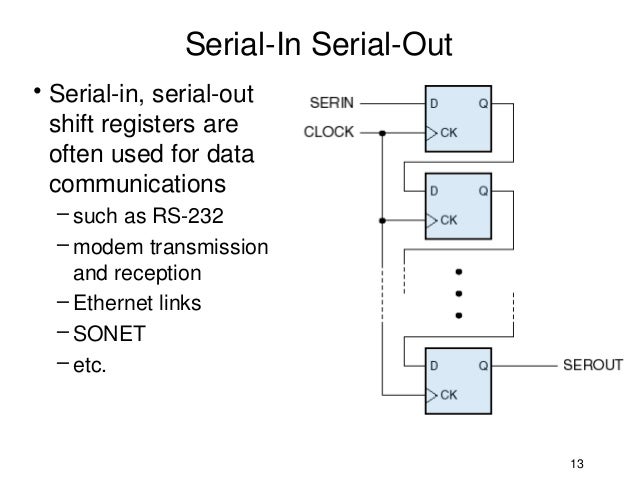 Serial-In Serial-Out

• Serial-in, serial-out shift registers are often used for data communications
– such as RS-232
– modem transmission and reception
– Ethernet links
– SONET
– etc.

SERIN
CLOCK
D
Q
CK
D
Q
CK
D
Q
CK
SEROUT

13